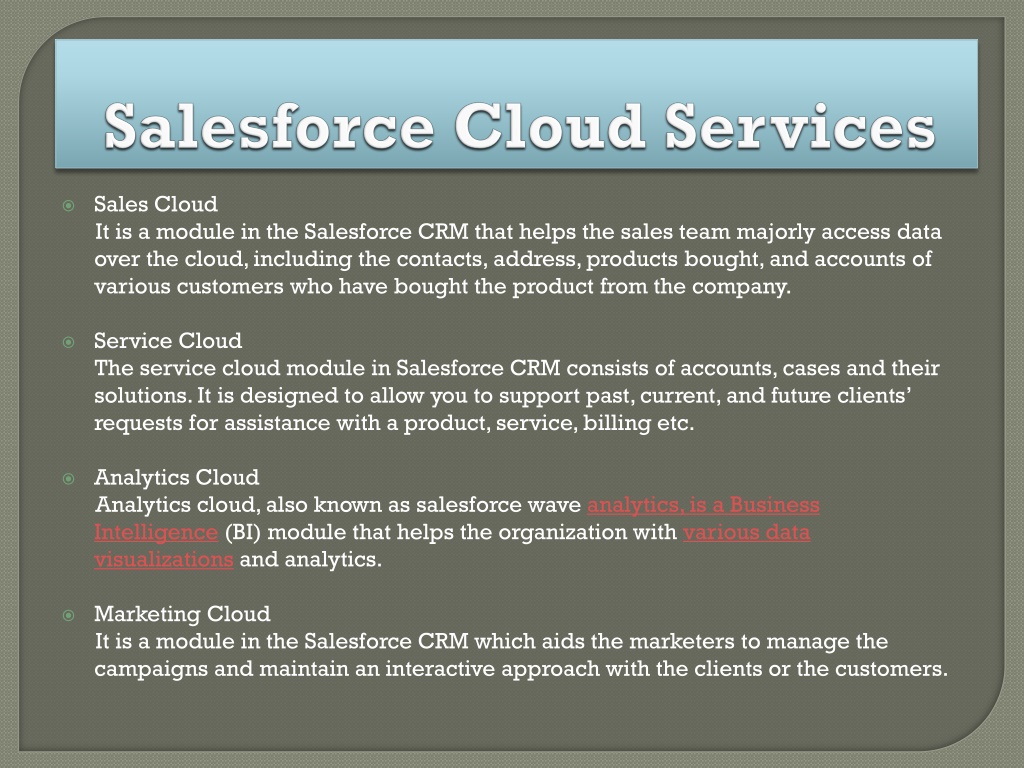 Salesforce Cloud Services

Sales Cloud
It is a module in the Salesforce CRM that helps the sales team majorly access data over the cloud, including the contacts, address, products bought, and accounts of various customers who have bought the product from the company.

Service Cloud
The service cloud module in Salesforce CRM consists of accounts, cases and their solutions. It is designed to allow you to support past, current, and future clients' requests for assistance with a product, service, billing etc.

Analytics Cloud
Analytics cloud, also known as salesforce wave analytics, is a Business Intelligence (BI) module that helps the organization with various data visualizations and analytics.

Marketing Cloud
It is a module in the Salesforce CRM which aids the marketers to manage the campaigns and maintain an interactive approach with the clients or the customers.